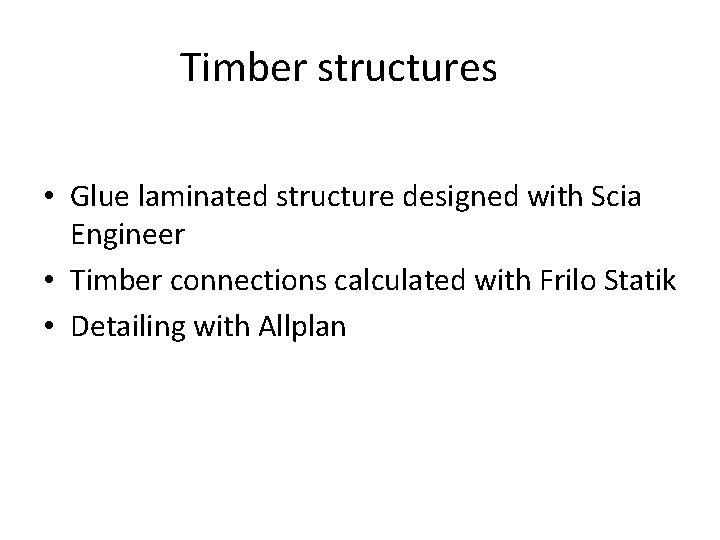 Timber structures

• Glue laminated structure designed with Scia Engineer
• Timber connections calculated with Frilo Statik
• Detailing with Allplan